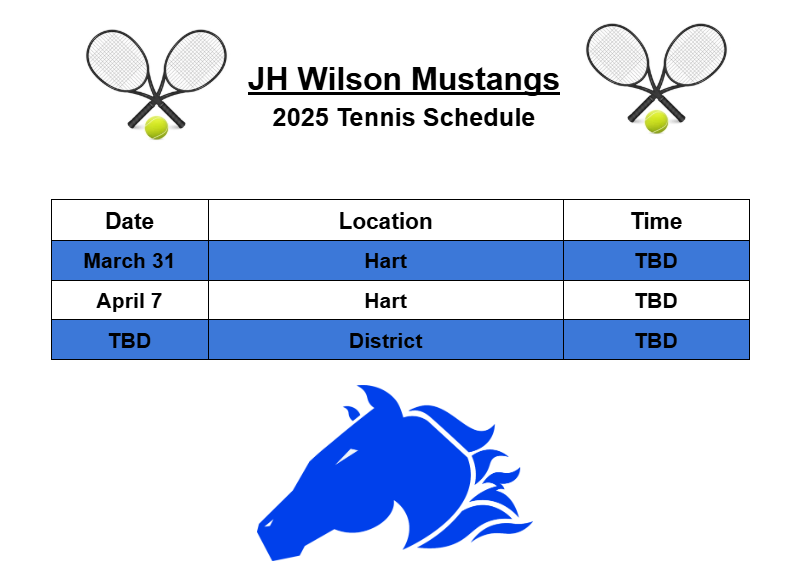 JH Wilson Mustangs
2025 Tennis Schedule

| Date | Location | Time |
|---|---|---|
| March 31 | Hart | TBD |
| April 7 | Hart | TBD |
| TBD | District | TBD |